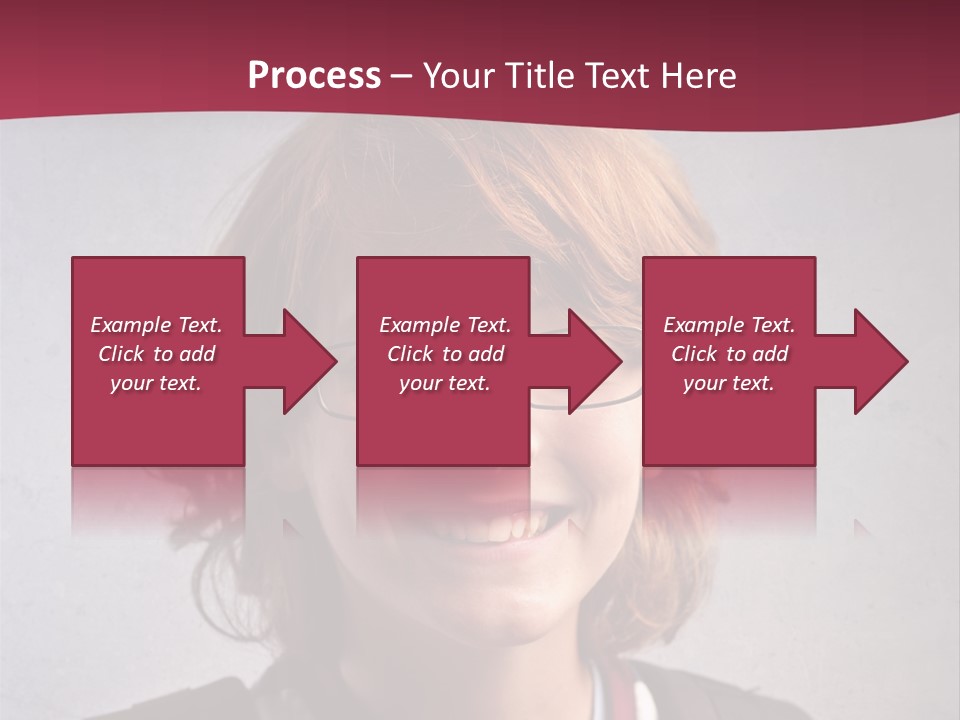 Process – Your Title Text Here

Example Text. Click to add your text.

Example Text. Click to add your text.

Example Text. Click to add your text.